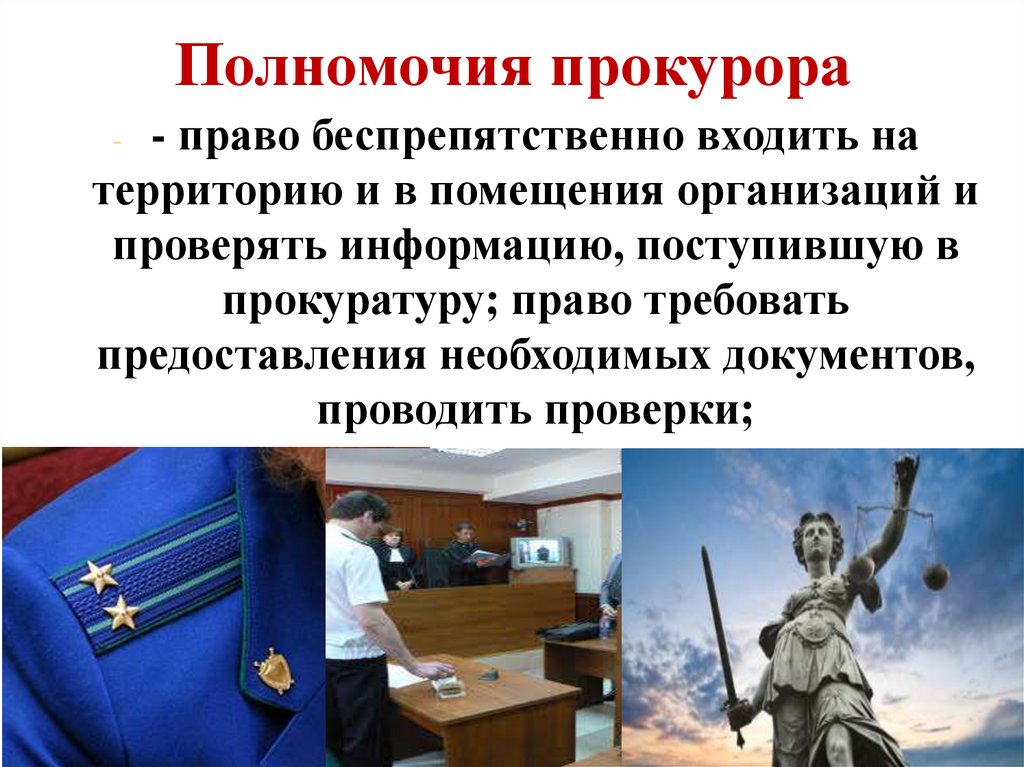 Полномочия прокурора

- - право беспрепятственно входить на территорию и в помещения организаций и проверять информацию, поступившую в прокуратуру; право требовать предоставления необходимых документов, проводить проверки;